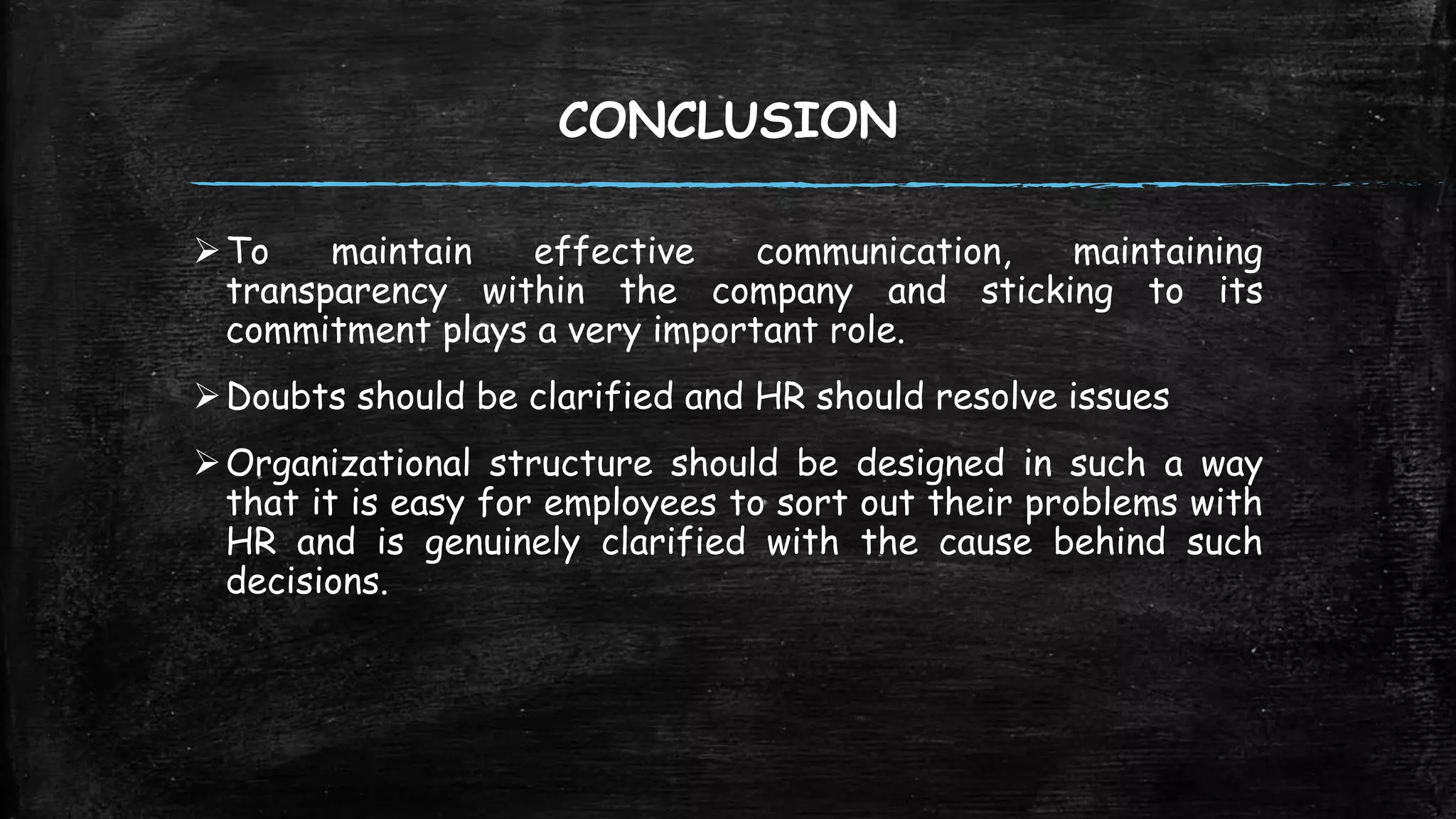 CONCLUSION

➢ To maintain effective communication, maintaining transparency within the company and sticking to its commitment plays a very important role.

➢ Doubts should be clarified and HR should resolve issues

➢ Organizational structure should be designed in such a way that it is easy for employees to sort out their problems with HR and is genuinely clarified with the cause behind such decisions.